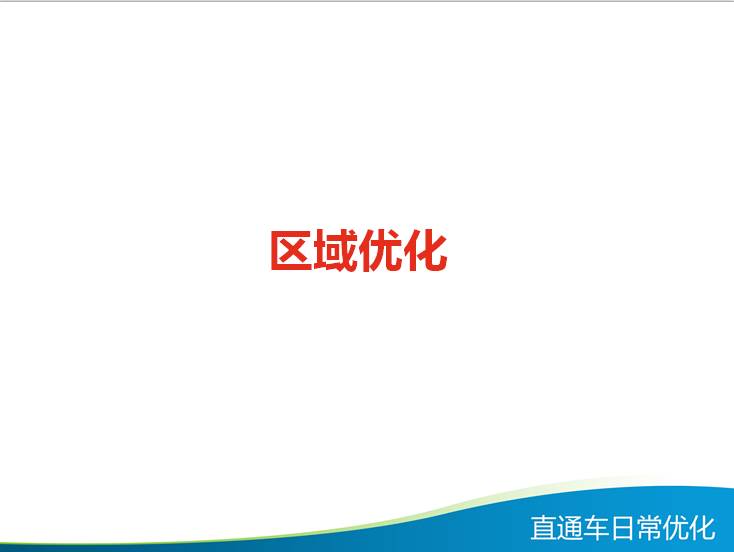 区域优化

直通车日常优化